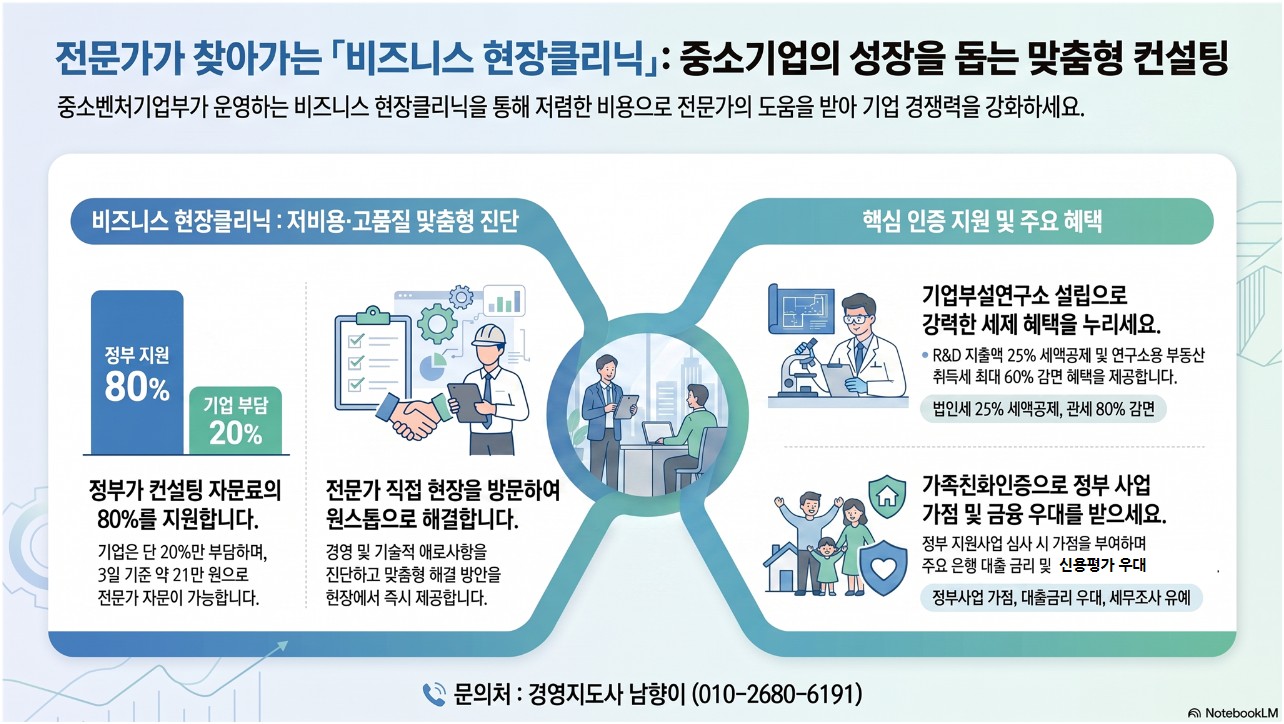 전문가가 찾아가는 「비즈니스 현장클리닉」: 중소기업의 성장을 돕는 맞춤형 컨설팅

중소벤처기업부가 운영하는 비즈니스 현장클리닉을 통해 저렴한 비용으로 전문가의 도움을 받아 기업 경쟁력을 강화하세요.

비즈니스 현장클리닉 : 저비용·고품질 맞춤형 진단

정부 지원
80%

기업 부담
20%

정부가 컨설팅 자문료의 80%를 지원합니다.

기업은 단 20%만 부담하며, 3일 기준 약 21만 원으로 전문가 자문이 가능합니다.

전문가 직접 현장을 방문하여 원스톱으로 해결합니다.

경영 및 기술적 애로사항을 진단하고 맞춤형 해결 방안을 현장에서 즉시 제공합니다.

핵심 인증 지원 및 주요 혜택

기업부설연구소 설립으로 강력한 세제 혜택을 누리세요.

• R&D 지출액 25% 세액공제 및 연구소용 부동산 취득세 최대 60% 감면 혜택을 제공합니다.

법인세 25% 세액공제, 관세 80% 감면

가족친화인증으로 정부 사업 가점 및 금융 우대를 받으세요.

정부 지원사업 심사 시 가점을 부여하며 주요 은행 대출 금리 및 신용평가 우대

정부사업 가점, 대출금리 우대, 세무조사 유예

문의처 : 경영지도사 남향이 (010-2680-6191)

NotebookLM